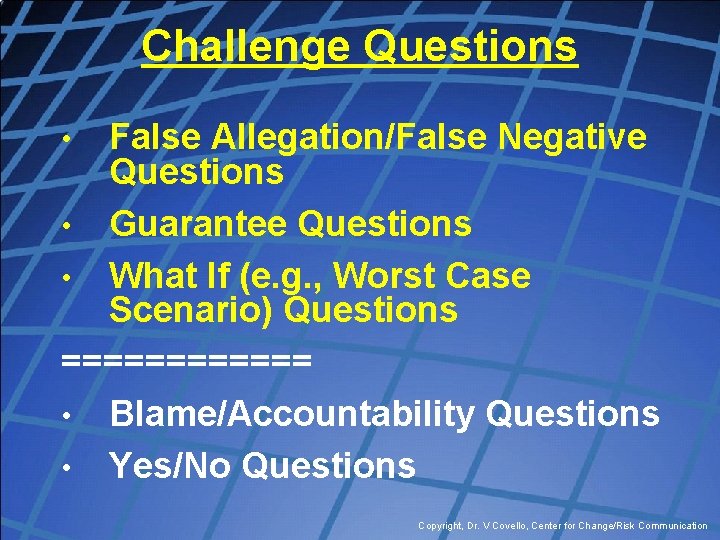 Challenge Questions

• False Allegation/False Negative Questions

• Guarantee Questions

• What If (e.g., Worst Case Scenario) Questions

============

• Blame/Accountability Questions

• Yes/No Questions

Copyright, Dr. V Covello, Center for Change/Risk Communication